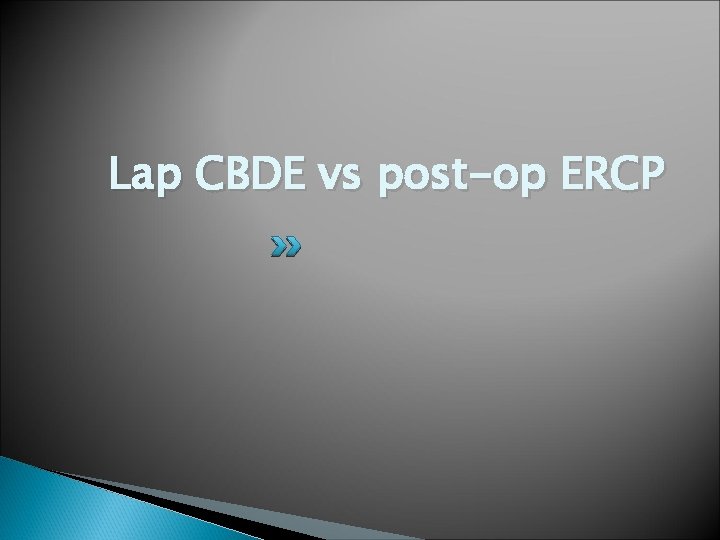 Lap CBDE vs post-op ERCP